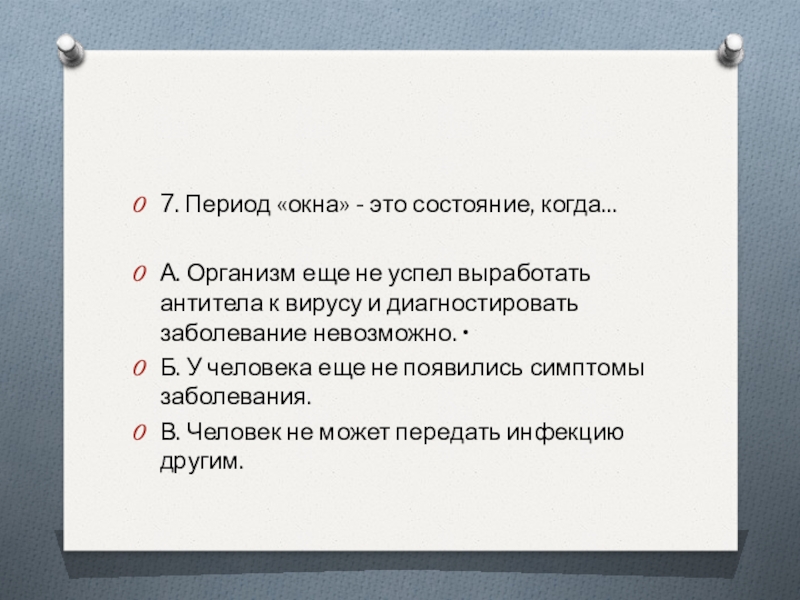 7. Период «окна» - это состояние, когда…

А. Организм еще не успел выработать антитела к вирусу и диагностировать заболевание невозможно. •

Б. У человека еще не появились симптомы заболевания.

В. Человек не может передать инфекцию другим.